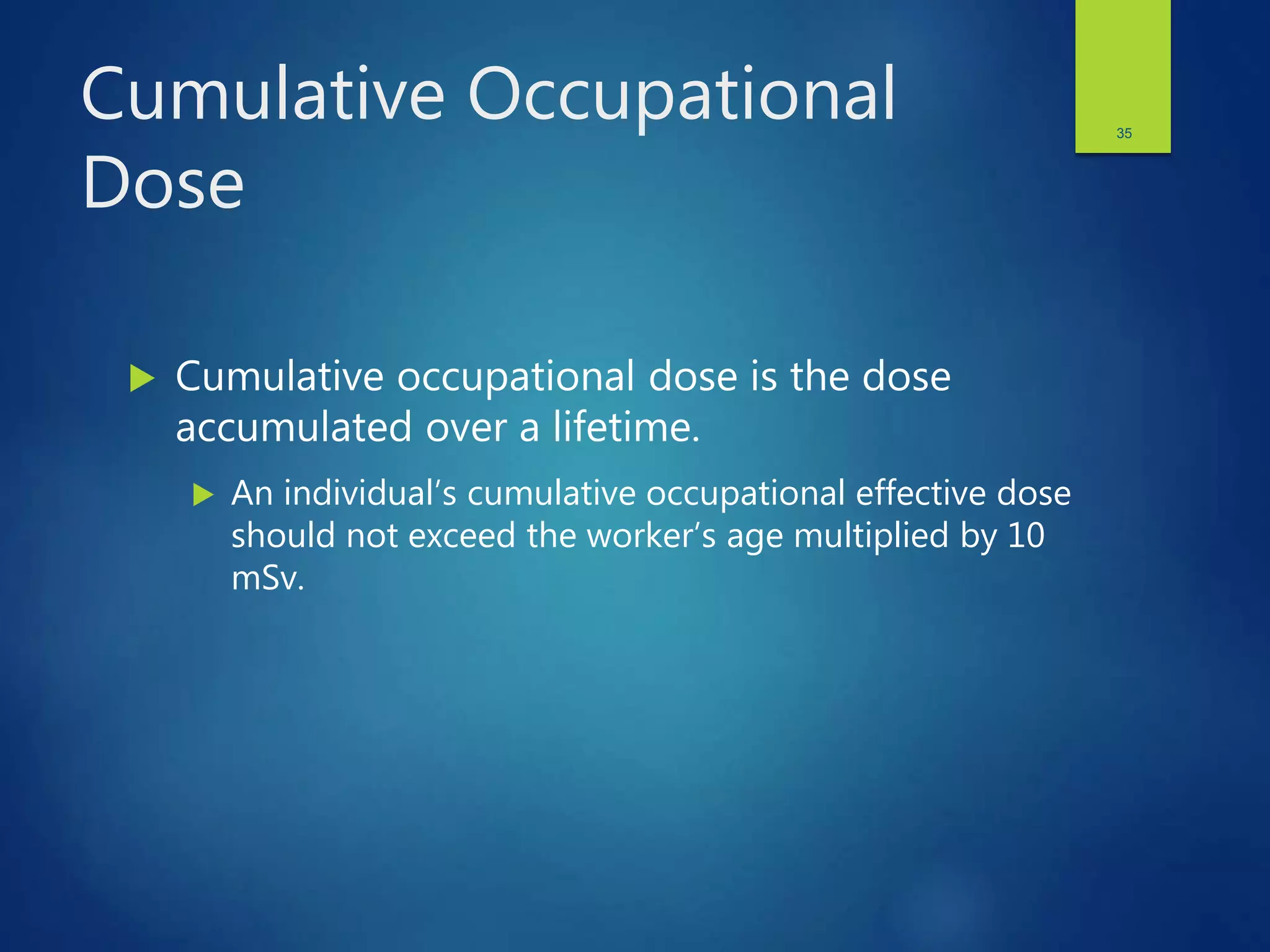 Cumulative Occupational Dose

35

Cumulative occupational dose is the dose accumulated over a lifetime.

An individual’s cumulative occupational effective dose should not exceed the worker’s age multiplied by 10 mSv.